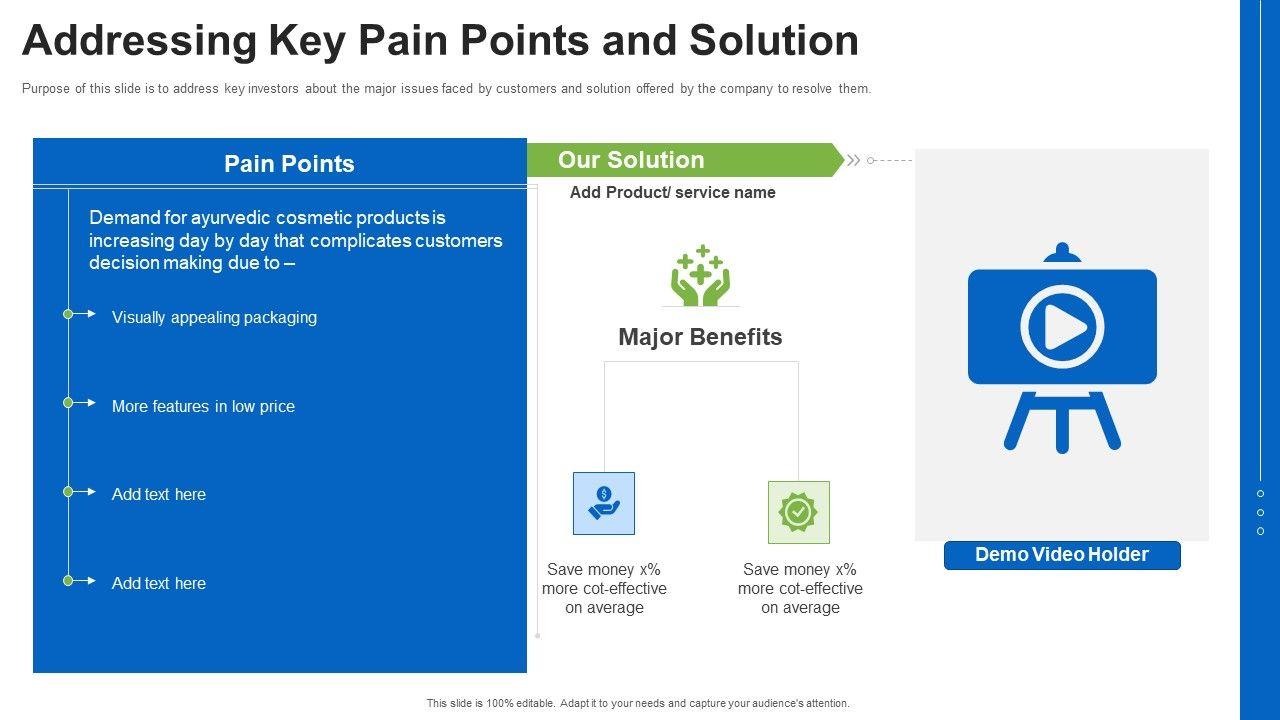 Addressing Key Pain Points and Solution

Purpose of this slide is to address key investors about the major issues faced by customers and solution offered by the company to resolve them.

Pain Points

Demand for ayurvedic cosmetic products is increasing day by day that complicates customers decision making due to –

Visually appealing packaging

More features in low price

Add text here

Add text here

Our Solution

Add Product/ service name

Major Benefits

Save money x% more cot-effective on average

Save money x% more cot-effective on average

Demo Video Holder

This slide is 100% editable. Adapt it to your needs and capture your audience's attention.